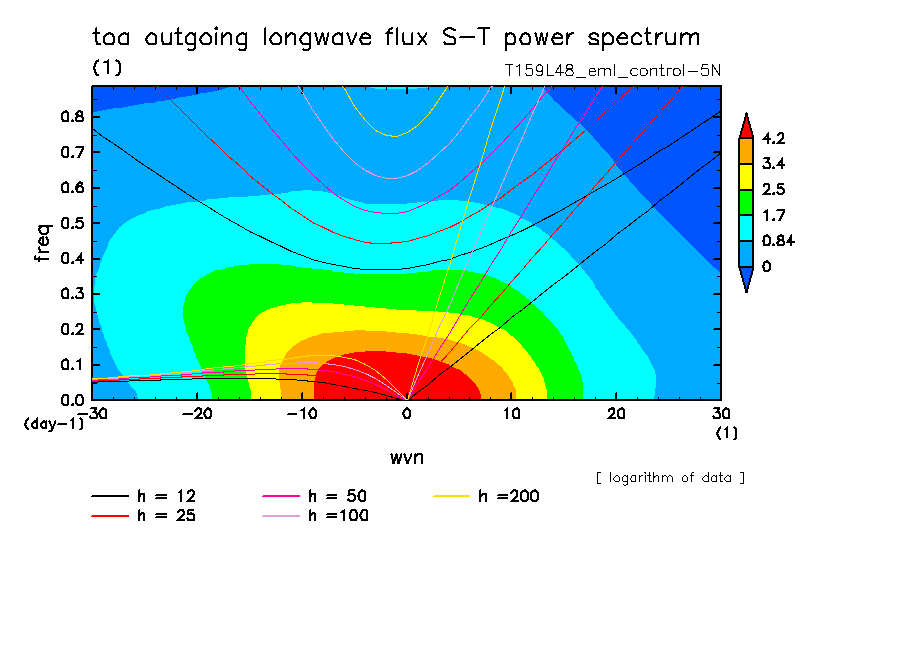 toa outgoing longwave flux S-T power spectrum

(1)

T159L48_eml_control-5N

freq

0.8
0.7
0.6
0.5
0.4
0.3
0.2
0.1
0.0

(day-1)

-30 -20 -10 0 10 20 30

(1)

wvn

4.2
3.4
2.5
1.7
0.84
0

[ logarithm of data ]

h = 12
h = 25
h = 50
h =100
h =200